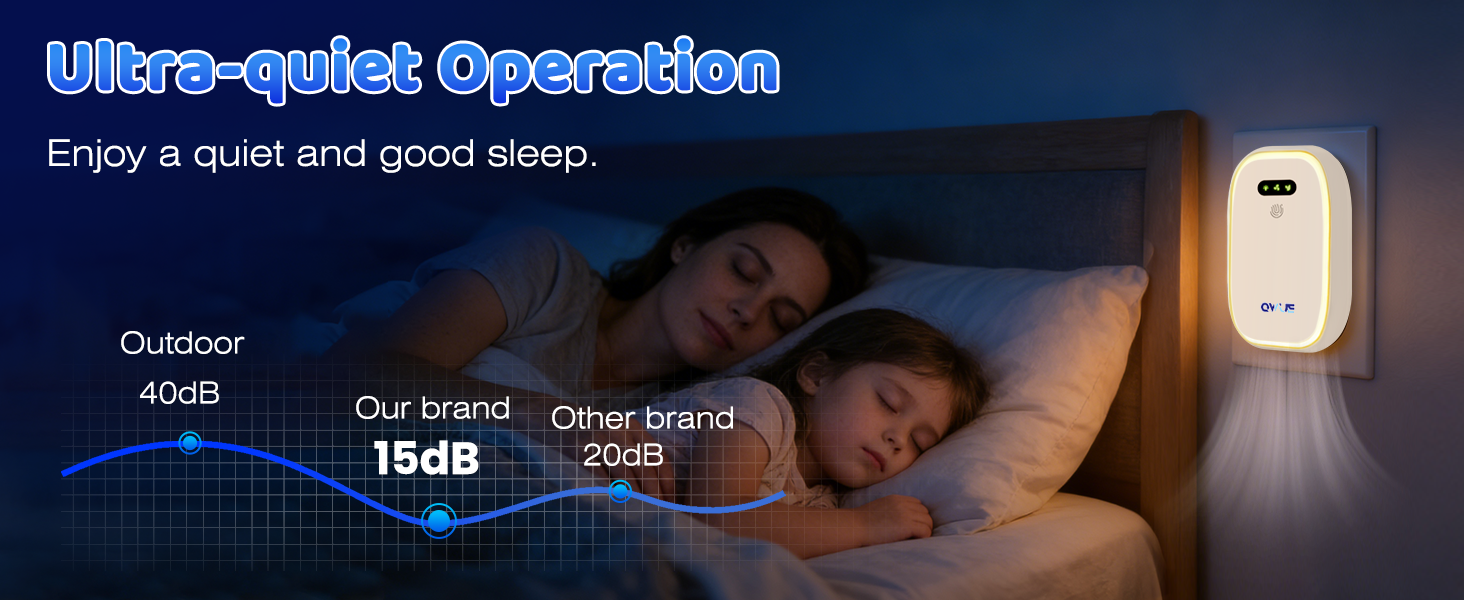 Ultra-quiet Operation

Enjoy a quiet and good sleep.

Outdoor
40dB

Our brand
15dB

Other brand
20dB

QWUE